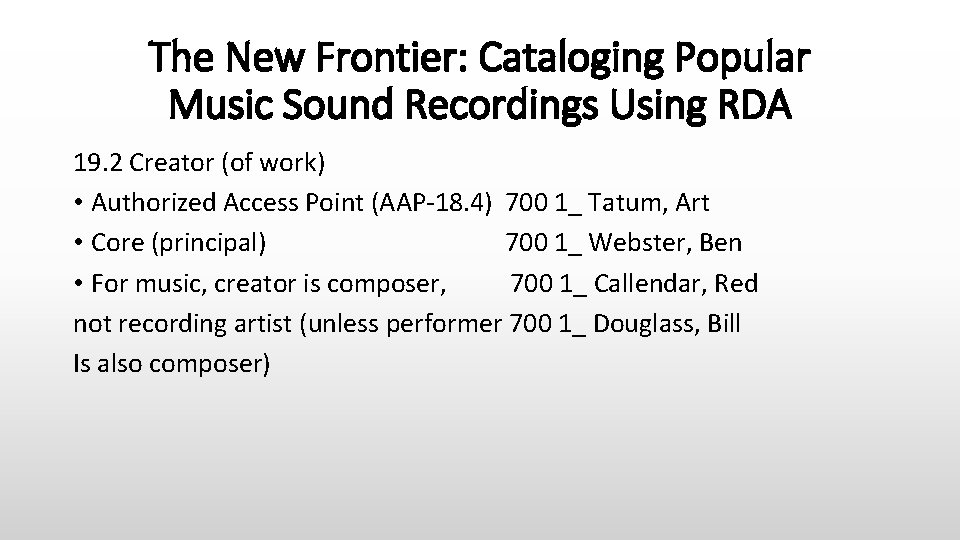 The New Frontier: Cataloging Popular Music Sound Recordings Using RDA

19.2 Creator (of work)
• Authorized Access Point (AAP-18.4) 700 1_ Tatum, Art
• Core (principal) 700 1_ Webster, Ben
• For music, creator is composer, 700 1_ Callendar, Red
not recording artist (unless performer 700 1_ Douglass, Bill
Is also composer)